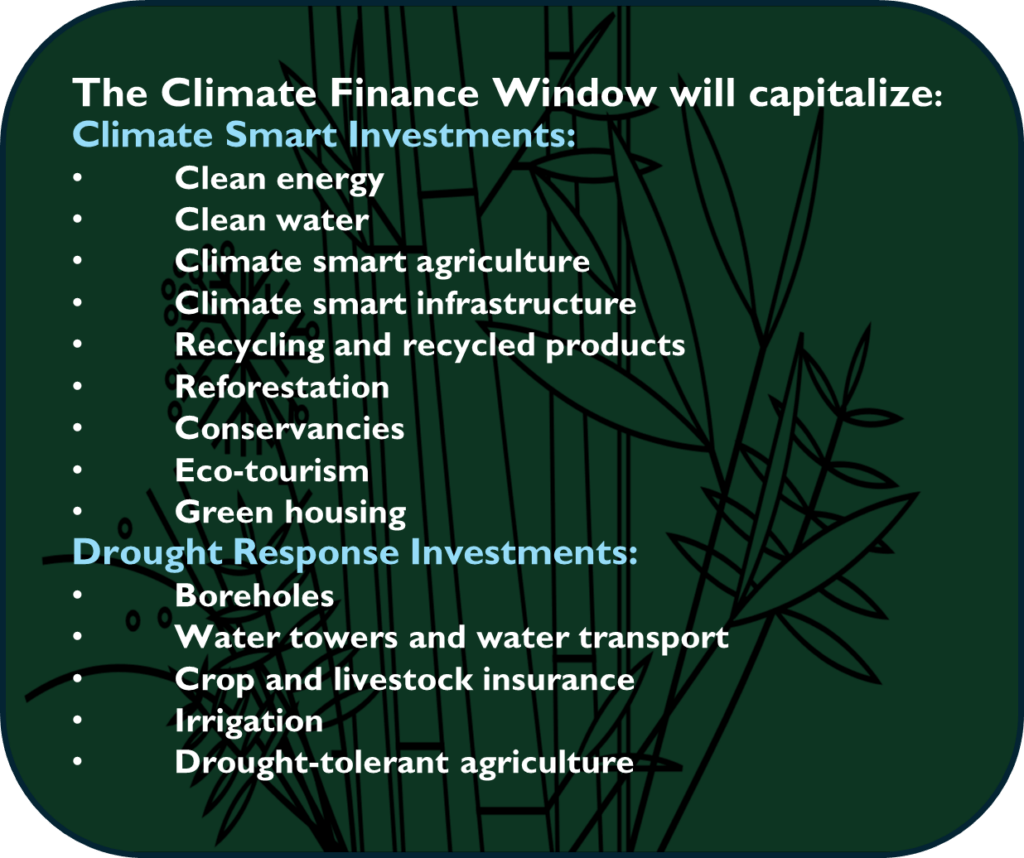 The Climate Finance Window will capitalize:
Climate Smart Investments:
• Clean energy
• Clean water
• Climate smart agriculture
• Climate smart infrastructure
• Recycling and recycled products
• Reforestation
• Conservancies
• Eco-tourism
• Green housing
Drought Response Investments:
• Boreholes
• Water towers and water transport
• Crop and livestock insurance
• Irrigation
• Drought-tolerant agriculture